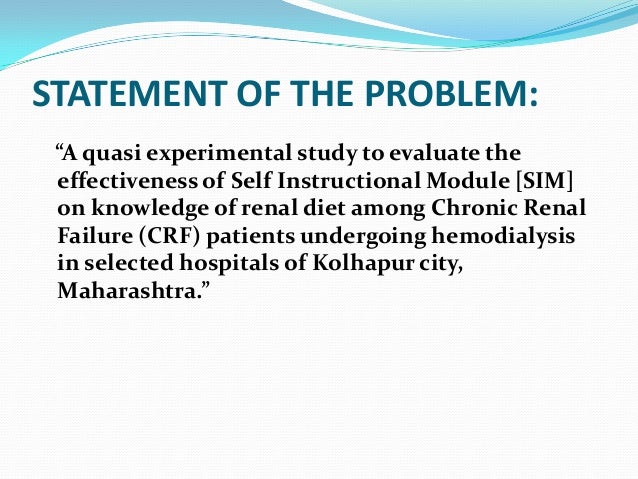 STATEMENT OF THE PROBLEM:

“A quasi experimental study to evaluate the effectiveness of Self Instructional Module [SIM] on knowledge of renal diet among Chronic Renal Failure (CRF) patients undergoing hemodialysis in selected hospitals of Kolhapur city, Maharashtra.”